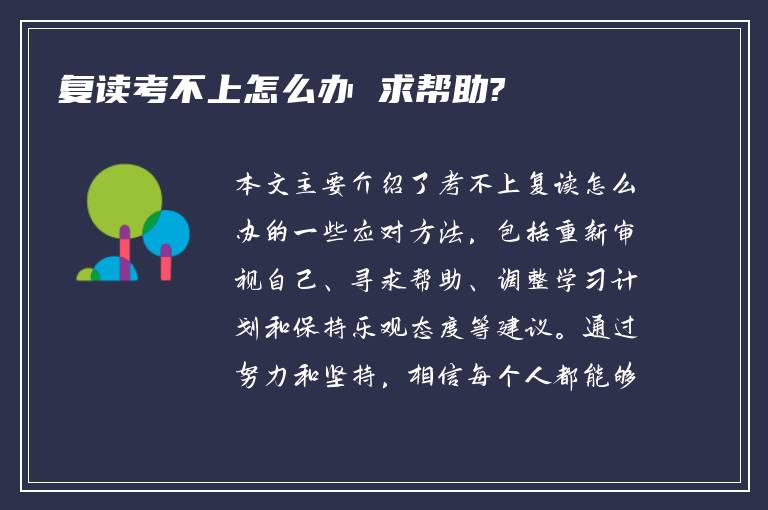 复读考不上怎么办 求帮助?

本文主要介绍了考不上复读怎么办的一些应对方法，包括重新审视自己、寻求帮助、调整学习计划和保持乐观态度等建议。通过努力和坚持，相信每个人都能够